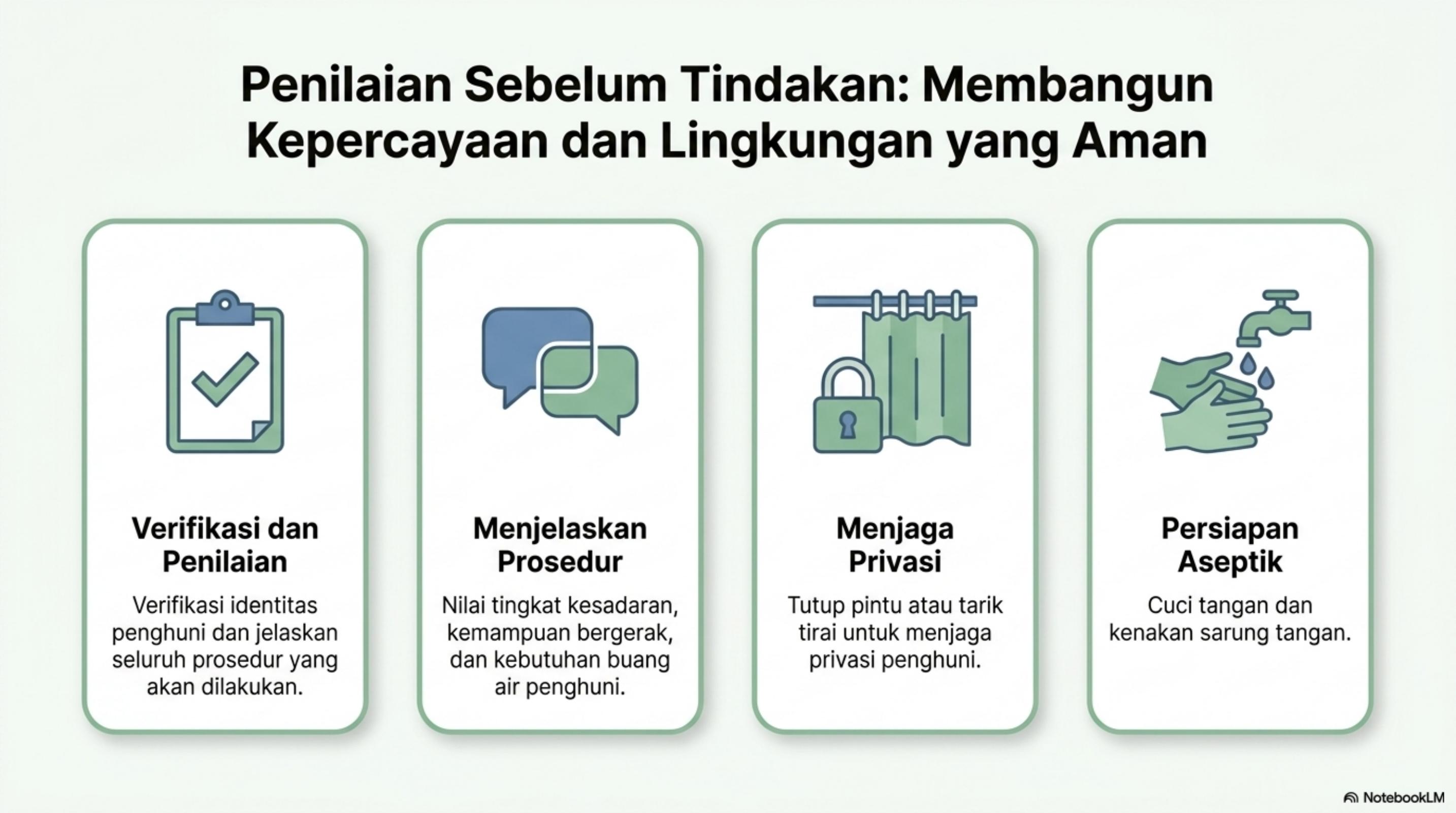 Penilaian Sebelum Tindakan: Membangun Kepercayaan dan Lingkungan yang Aman

Verifikasi dan Penilaian

Verifikasi identitas penghuni dan jelaskan seluruh prosedur yang akan dilakukan.

Menjelaskan Prosedur

Nilai tingkat kesadaran, kemampuan bergerak, dan kebutuhan buang air penghuni.

Menjaga Privasi

Tutup pintu atau tarik tirai untuk menjaga privasi penghuni.

Persiapan Aseptik

Cuci tangan dan kenakan sarung tangan.

NotebookLM